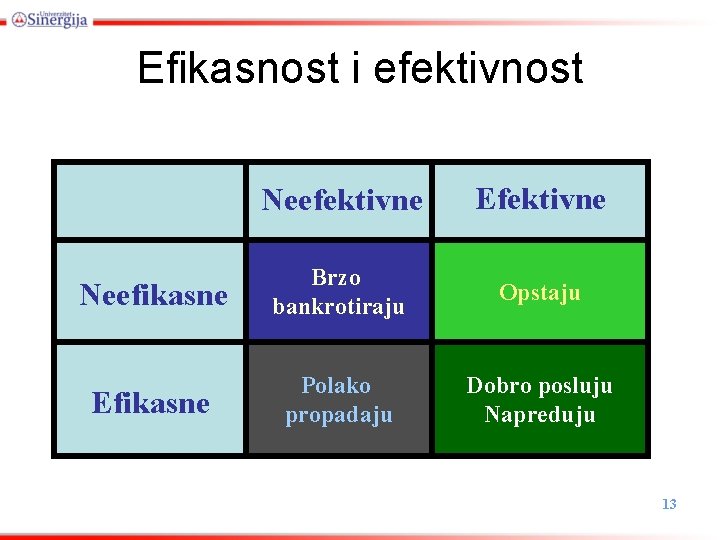 Univerzitet Sinergija

Efikasnost i efektivnost

| | Neefektivne | Efektivne |
|---|---|---|
| Neefikasne | Brzo bankrotiraju | Opstaju |
| Efikasne | Polako propadaju | Dobro posluju Napreduju |

13